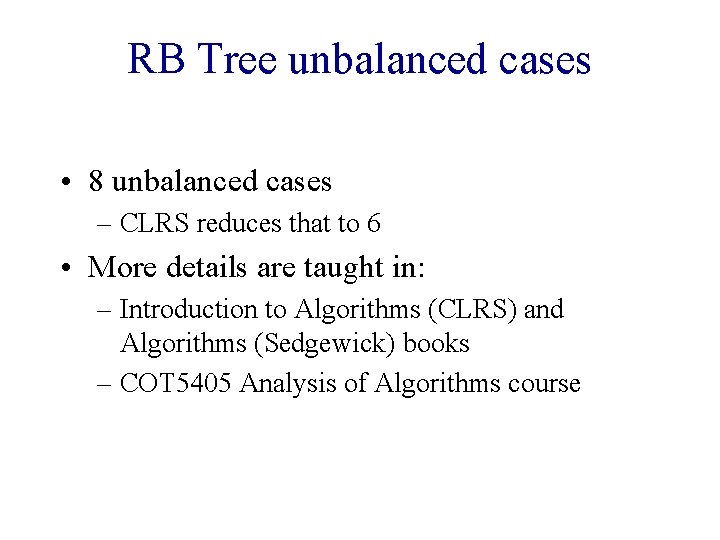 RB Tree unbalanced cases

• 8 unbalanced cases
– CLRS reduces that to 6
• More details are taught in:
– Introduction to Algorithms (CLRS) and Algorithms (Sedgewick) books
– COT5405 Analysis of Algorithms course